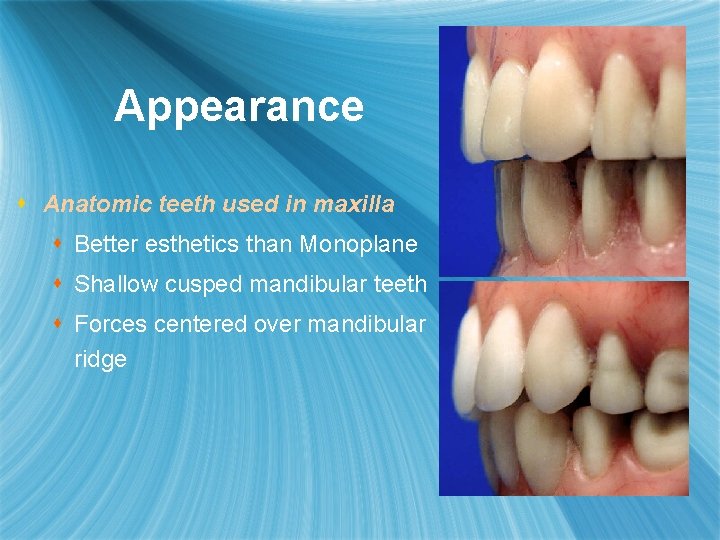 Appearance

Anatomic teeth used in maxilla

Better esthetics than Monoplane

Shallow cusped mandibular teeth

Forces centered over mandibular ridge